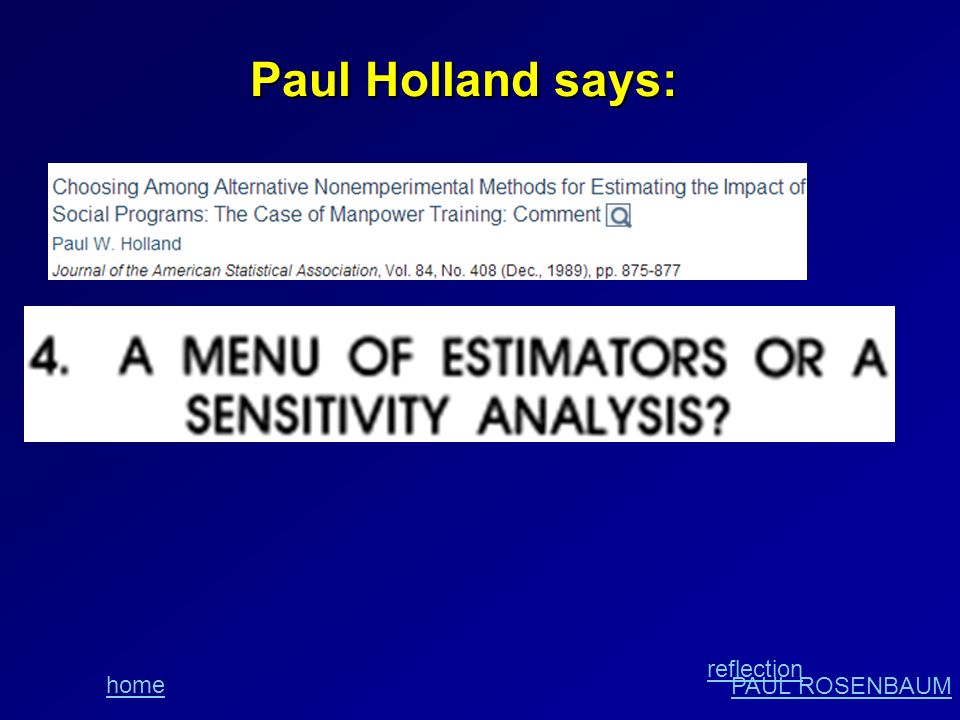 Paul Holland says:

Choosing Among Alternative Nonemperimental Methods for Estimating the Impact of Social Programs: The Case of Manpower Training: Comment

Paul W. Holland

Journal of the American Statistical Association, Vol. 84, No. 408 (Dec., 1989), pp. 875-877

4. A MENU OF ESTIMATORS OR A SENSITIVITY ANALYSIS?

home

reflection

PAUL ROSENBAUM